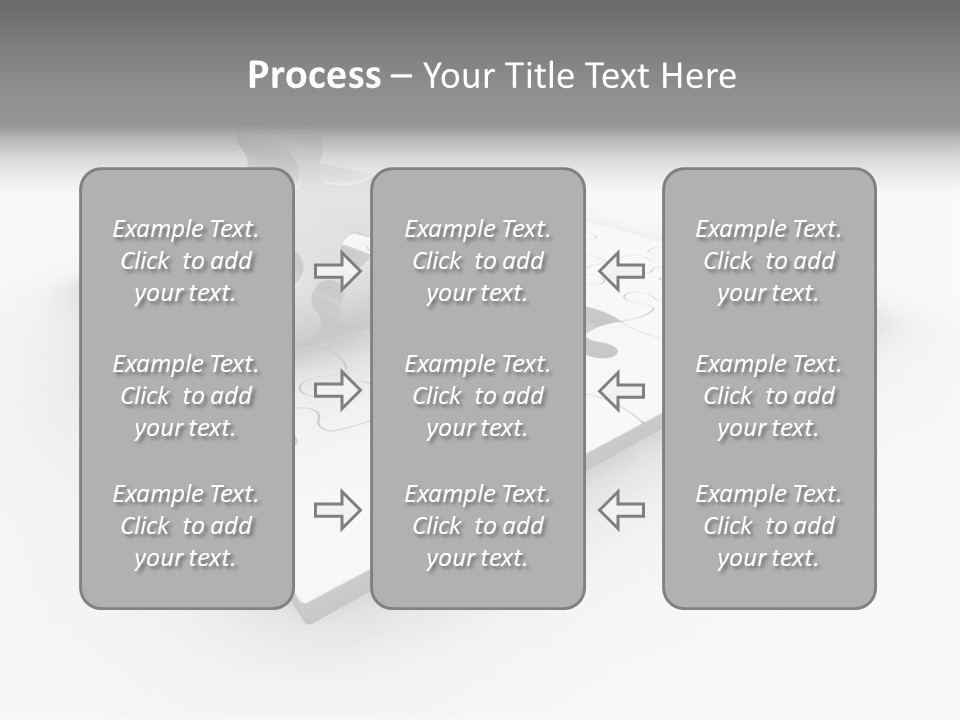 Process – Your Title Text Here

Example Text. Click to add your text.

Example Text. Click to add your text.

Example Text. Click to add your text.

Example Text. Click to add your text.

Example Text. Click to add your text.

Example Text. Click to add your text.

Example Text. Click to add your text.

Example Text. Click to add your text.

Example Text. Click to add your text.